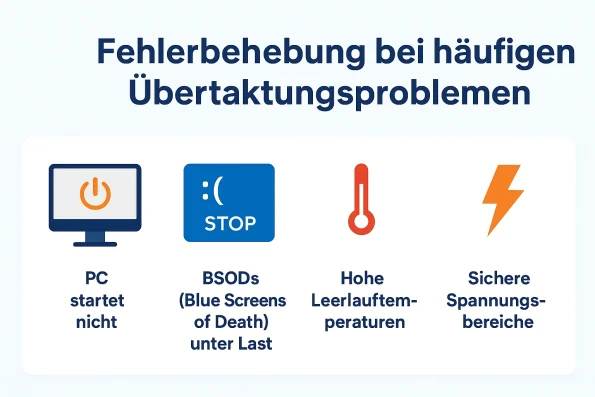 Fehlerbehebung bei häufigen Übertaktungsproblemen

:(
STOP

PC startet nicht

BSODs (Blue Screens of Death) unter Last

Hohe Leerlauftemperaturen

Sichere Spannungsbereiche